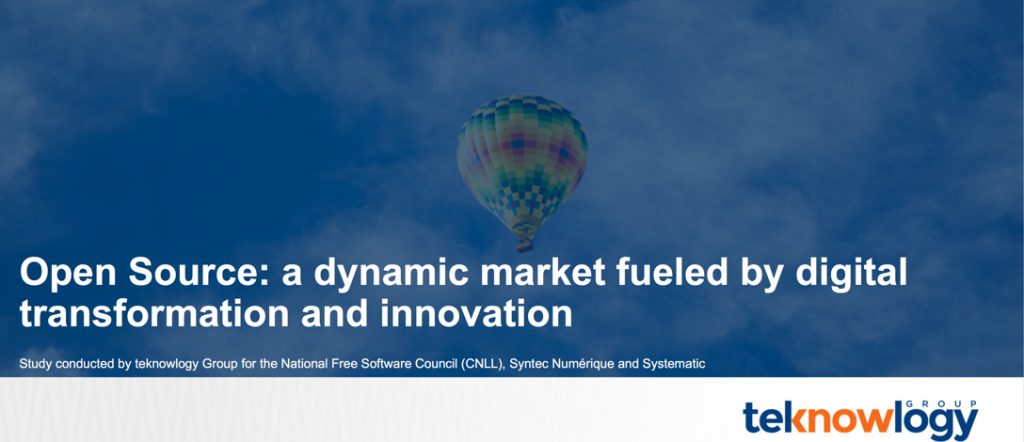 Open Source: a dynamic market fueled by digital transformation and innovation

Study conducted by teknowlogy Group for the National Free Software Council (CNLL), Syntec Numérique and Systematic

teknowlogy GROUP